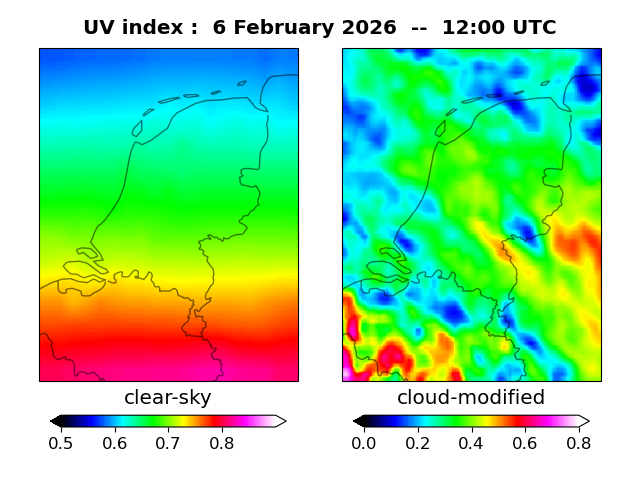 UV index :  6 February 2026  --  12:00 UTC

clear-sky

0.5  0.6  0.7  0.8

cloud-modified

0.0  0.2  0.4  0.6  0.8